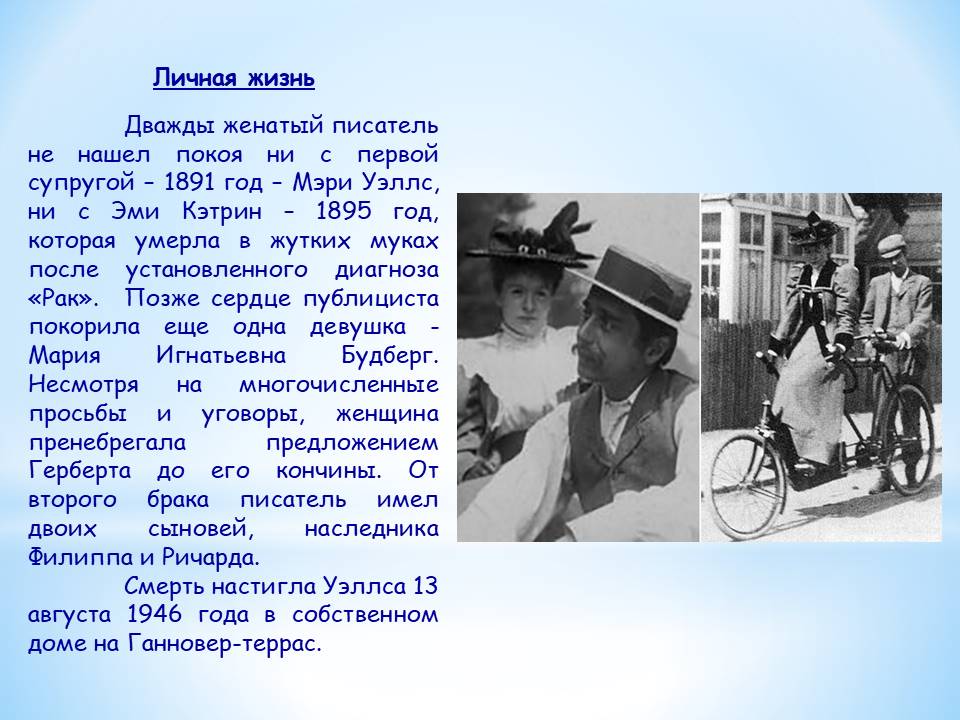 Личная жизнь

Дважды женатый писатель не нашел покоя ни с первой супругой – 1891 год – Мэри Уэллс, ни с Эми Кэтрин – 1895 год, которая умерла в жутких муках после установленного диагноза «Рак». Позже сердце публициста покорила еще одна девушка - Мария Игнатьевна Будберг. Несмотря на многочисленные просьбы и уговоры, женщина пренебрегала предложением Герберта до его кончины. От второго брака писатель имел двоих сыновей, наследника Филиппа и Ричарда.

Смерть настигла Уэллса 13 августа 1946 года в собственном доме на Ганновер-террас.